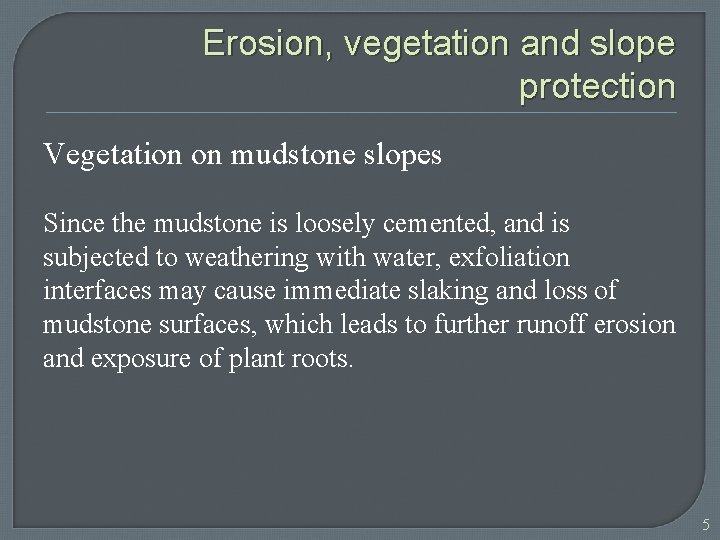 Erosion, vegetation and slope protection

Vegetation on mudstone slopes

Since the mudstone is loosely cemented, and is subjected to weathering with water, exfoliation interfaces may cause immediate slaking and loss of mudstone surfaces, which leads to further runoff erosion and exposure of plant roots.

5